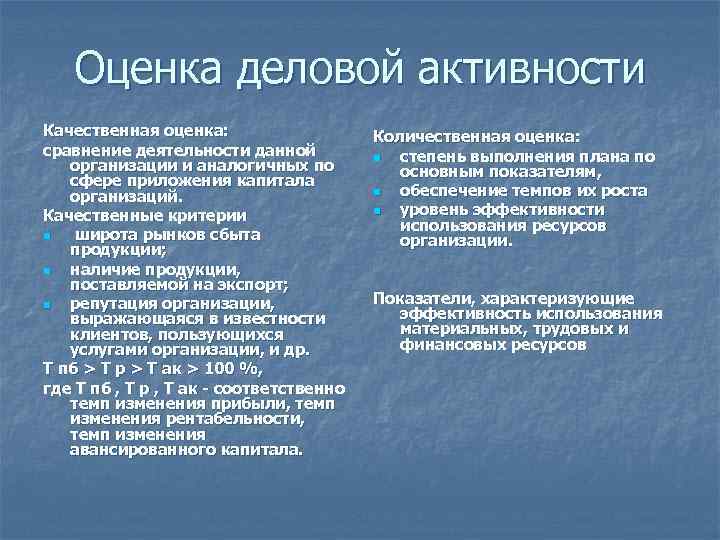 Оценка деловой активности

Качественная оценка:
сравнение деятельности данной организации и аналогичных по сфере приложения капитала организаций.
Качественные критерии
- широта рынков сбыта продукции;
- наличие продукции, поставляемой на экспорт;
- репутация организации, выражающаяся в известности клиентов, пользующихся услугами организации, и др.
Т пб > Т р > Т ак > 100 %,
где Т пб , Т р , Т ак - соответственно темп изменения прибыли, темп изменения рентабельности, темп изменения авансированного капитала.

Количественная оценка:
- степень выполнения плана по основным показателям,
- обеспечение темпов их роста
- уровень эффективности использования ресурсов организации.

Показатели, характеризующие эффективность использования материальных, трудовых и финансовых ресурсов